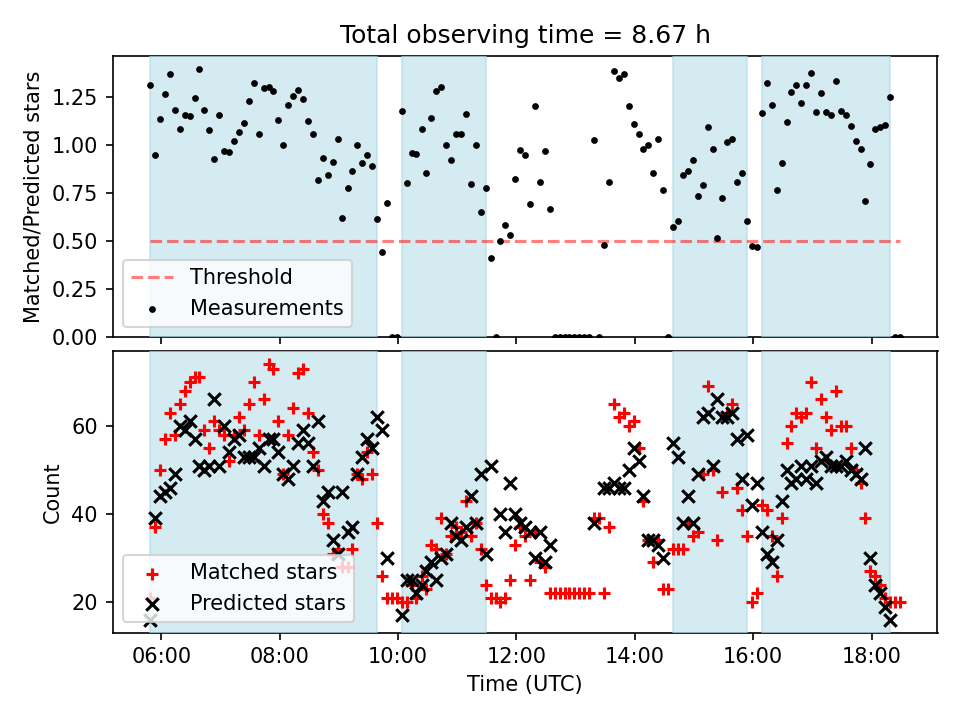 Total observing time = 8.67 h

Matched/Predicted stars

1.25
1.00
0.75
0.50
0.25
0.00

Threshold
Measurements

Count

60
40
20

Matched stars
Predicted stars

06:00
08:00
10:00
12:00
14:00
16:00
18:00

Time (UTC)